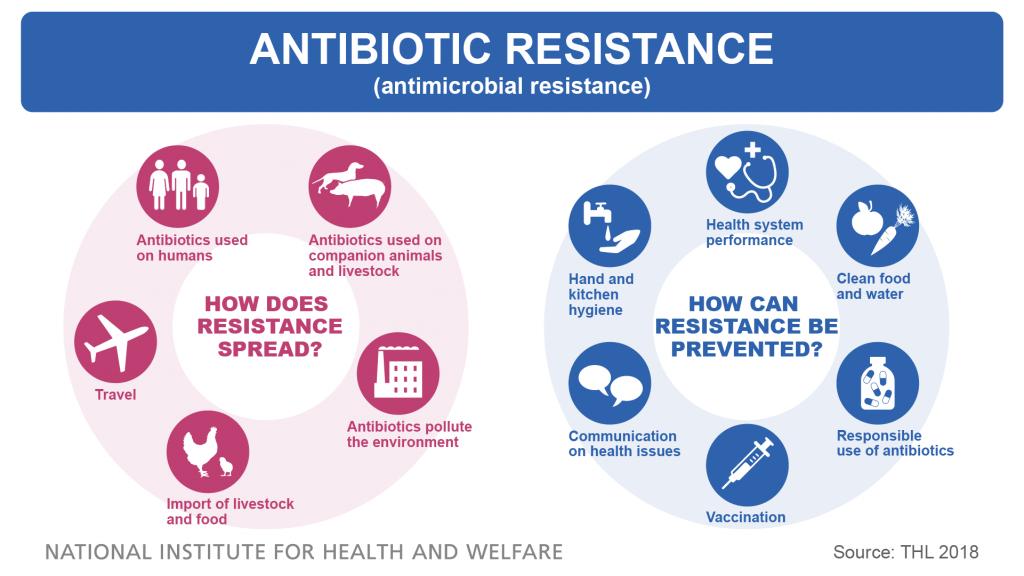 ANTIBIOTIC RESISTANCE
(antimicrobial resistance)

HOW DOES RESISTANCE SPREAD?

Antibiotics used on humans

Antibiotics used on companion animals and livestock

Antibiotics pollute the environment

Import of livestock and food

Travel

HOW CAN RESISTANCE BE PREVENTED?

Health system performance

Clean food and water

Responsible use of antibiotics

Vaccination

Communication on health issues

Hand and kitchen hygiene

NATIONAL INSTITUTE FOR HEALTH AND WELFARE

Source: THL 2018